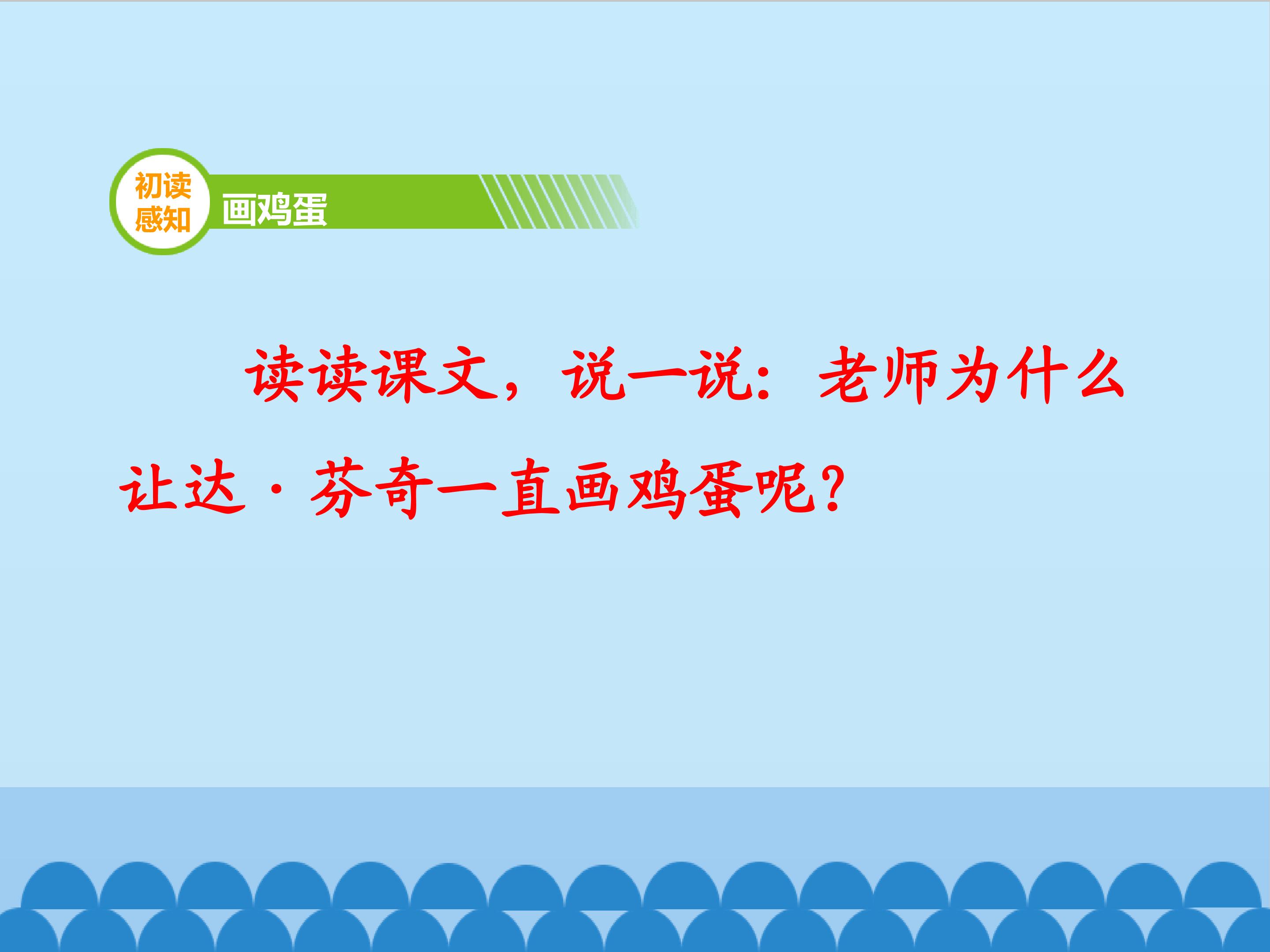 初读
感知

画鸡蛋

读读课文，说一说：老师为什么让达·芬奇一直画鸡蛋呢？